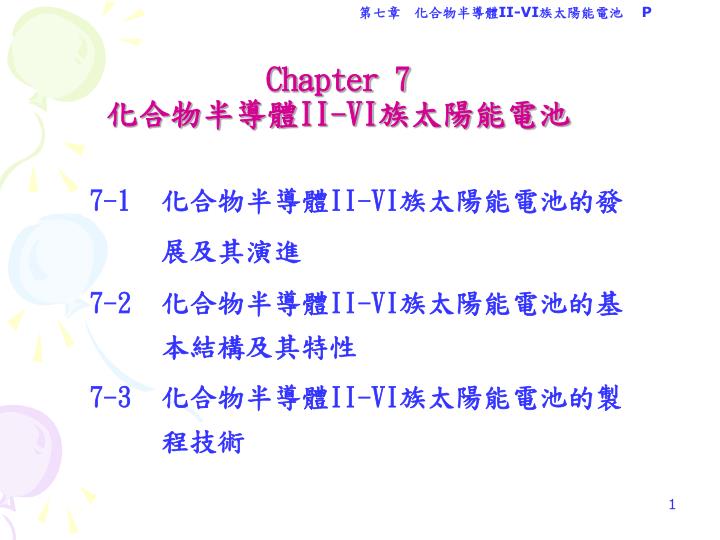 第七章　化合物半導體II-VI族太陽能電池　P

Chapter 7
化合物半導體II-VI族太陽能電池

7-1　化合物半導體II-VI族太陽能電池的發展及其演進

7-2　化合物半導體II-VI族太陽能電池的基本結構及其特性

7-3　化合物半導體II-VI族太陽能電池的製程技術

1